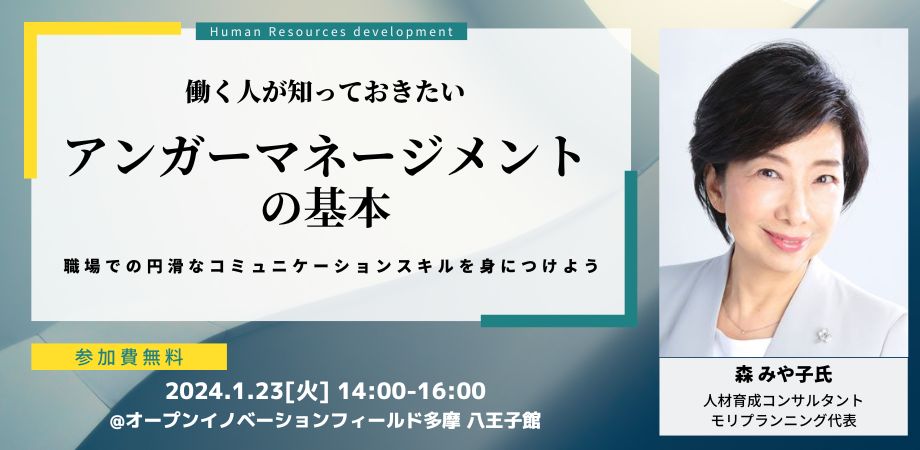 Human Resources development

働く人が知っておきたい

アンガーマネージメントの基本

職場での円滑なコミュニケーションスキルを身につけよう

参加費無料

2024.1.23[火] 14:00-16:00

@オープンイノベーションフィールド多摩 八王子館

森 みや子氏

人材育成コンサルタント

モリプランニング代表